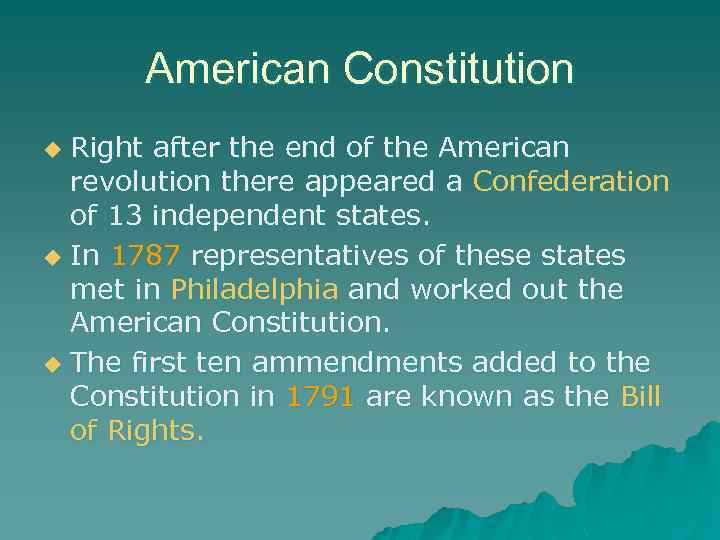 American Constitution

◆ Right after the end of the American revolution there appeared a Confederation of 13 independent states.

◆ In 1787 representatives of these states met in Philadelphia and worked out the American Constitution.

◆ The first ten ammendments added to the Constitution in 1791 are known as the Bill of Rights.